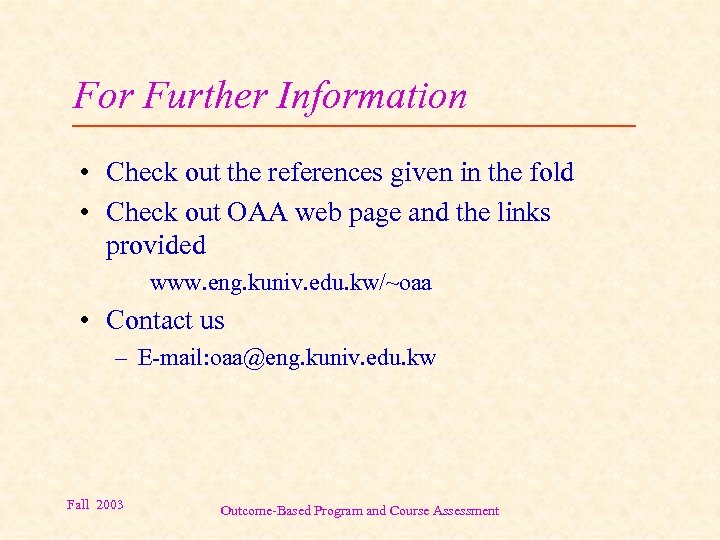 For Further Information

• Check out the references given in the fold
• Check out OAA web page and the links provided

www.eng.kuniv.edu.kw/~oaa

• Contact us
– E-mail:oaa@eng.kuniv.edu.kw

Fall 2003

Outcome-Based Program and Course Assessment